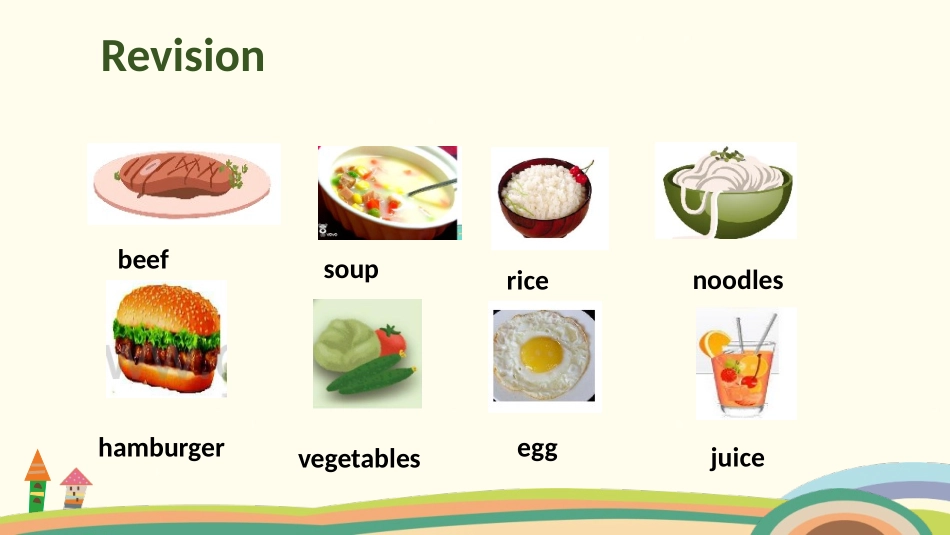 Revision

beef

soup

rice

noodles

hamburger

vegetables

egg

juice